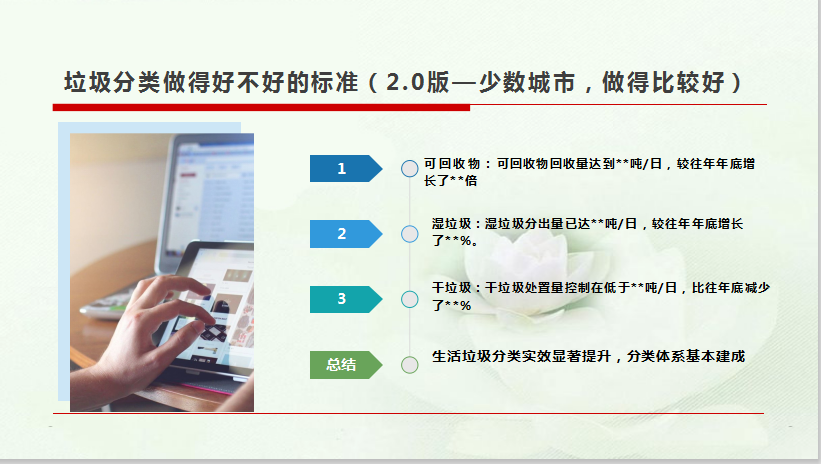 垃圾分类做得好不好的标准（2.0版—少数城市，做得比较好）

1

可回收物：可回收物回收量达到**吨/日，较往年年底增长了**倍

2

湿垃圾：湿垃圾分出量已达**吨/日，较往年年底增长了**%。

3

干垃圾：干垃圾处置量控制在低于**吨/日，比往年底减少了**%

总结

生活垃圾分类实效显著提升，分类体系基本建成